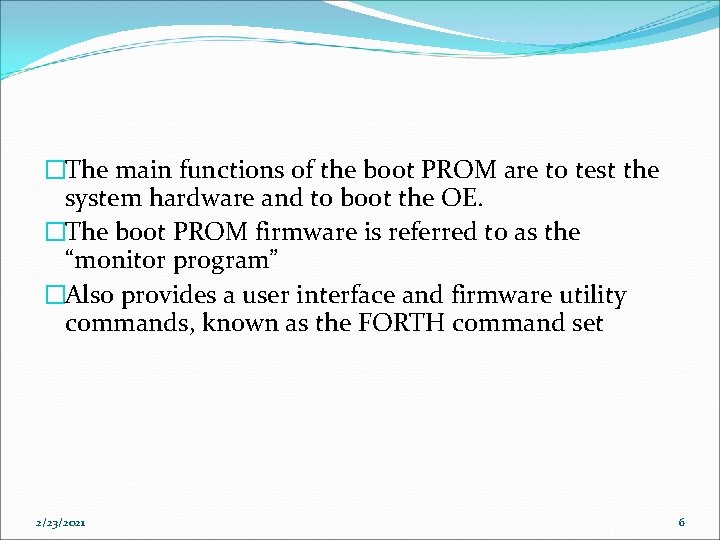 □The main functions of the boot PROM are to test the system hardware and to boot the OE.

□The boot PROM firmware is referred to as the “monitor program”

□Also provides a user interface and firmware utility commands, known as the FORTH command set

2/23/2021

6